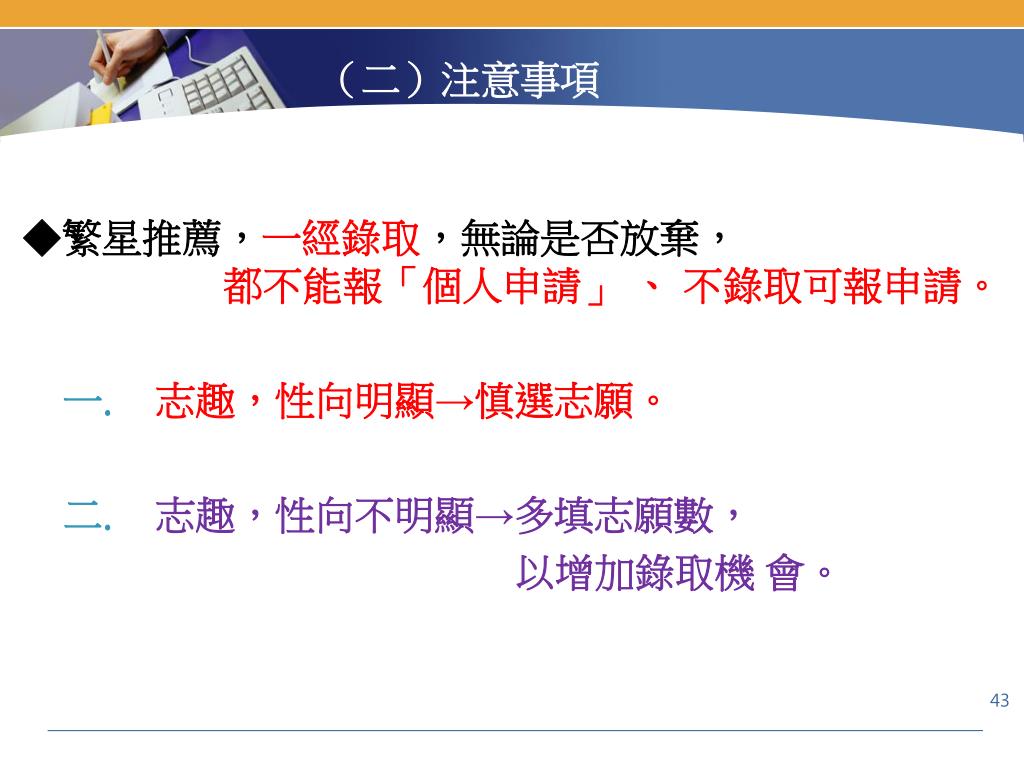 （二）注意事項

◆繁星推薦，一經錄取，無論是否放棄，
都不能報「個人申請」 、 不錄取可報申請。

一.　志趣，性向明顯→慎選志願。

二.　志趣，性向不明顯→多填志願數，
以增加錄取機 會。

43